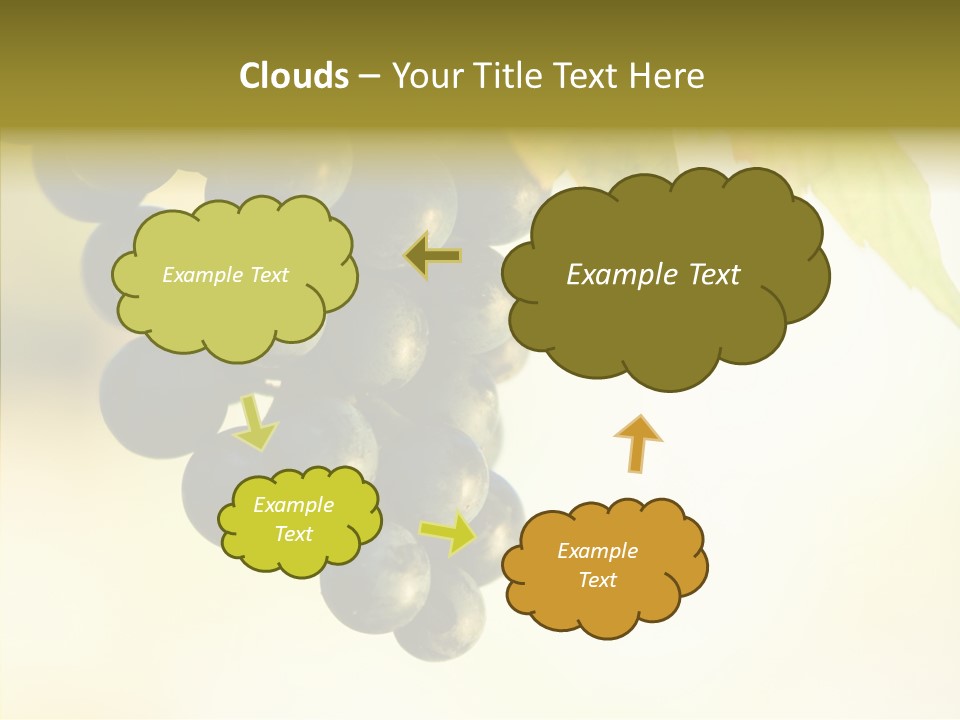 Clouds – Your Title Text Here

Example Text

Example Text

Example Text

Example Text